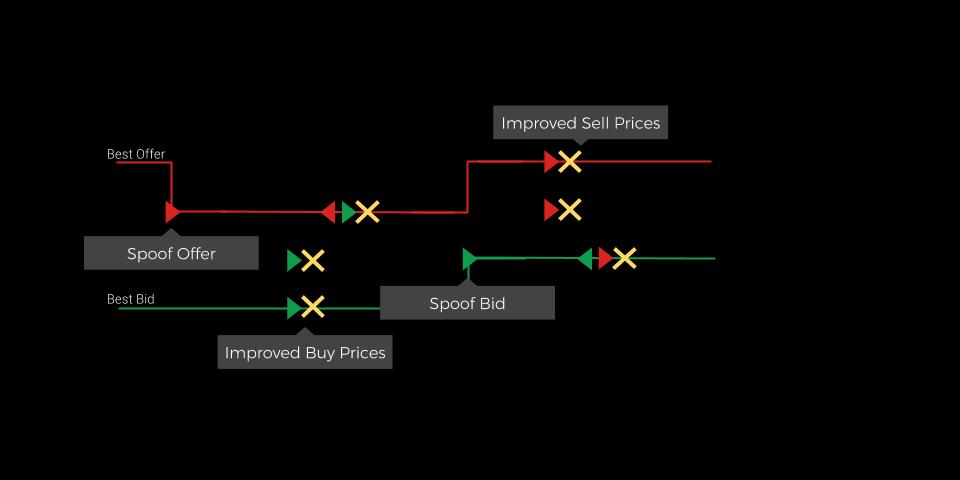 Improved Sell Prices

Best Offer

Spoof Offer

Best Bid

Spoof Bid

Improved Buy Prices